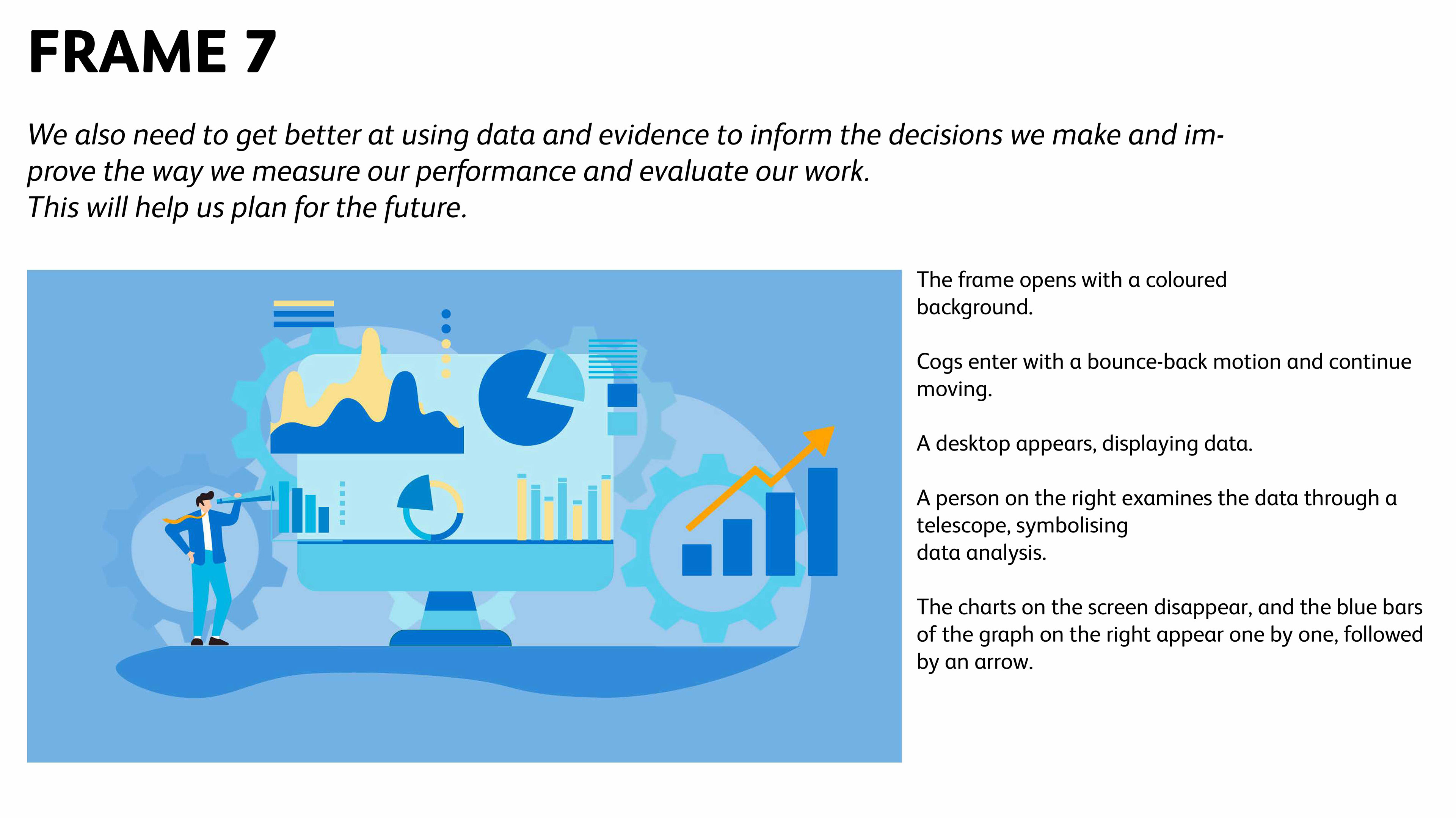 FRAME 7

We also need to get better at using data and evidence to inform the decisions we make and improve the way we measure our performance and evaluate our work.
This will help us plan for the future.

The frame opens with a coloured background.

Cogs enter with a bounce-back motion and continue moving.

A desktop appears, displaying data.

A person on the right examines the data through a telescope, symbolising data analysis.

The charts on the screen disappear, and the blue bars of the graph on the right appear one by one, followed by an arrow.